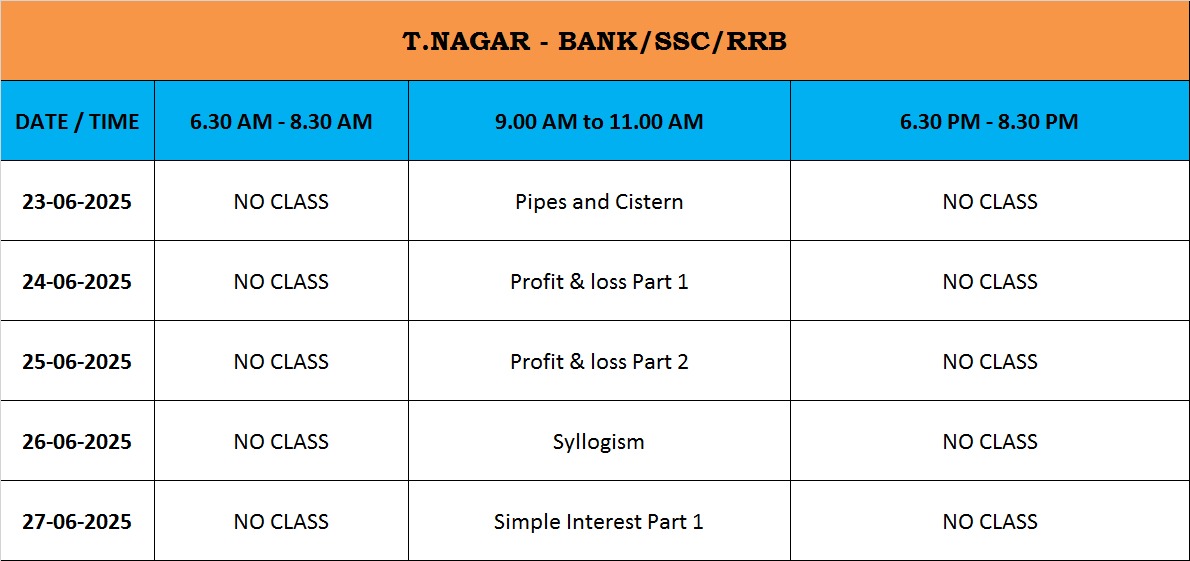 T.NAGAR - BANK/SSC/RRB

| DATE / TIME | 6.30 AM - 8.30 AM | 9.00 AM to 11.00 AM | 6.30 PM - 8.30 PM |
|---|---|---|---|
| 23-06-2025 | NO CLASS | Pipes and Cistern | NO CLASS |
| 24-06-2025 | NO CLASS | Profit & loss Part 1 | NO CLASS |
| 25-06-2025 | NO CLASS | Profit & loss Part 2 | NO CLASS |
| 26-06-2025 | NO CLASS | Syllogism | NO CLASS |
| 27-06-2025 | NO CLASS | Simple Interest Part 1 | NO CLASS |